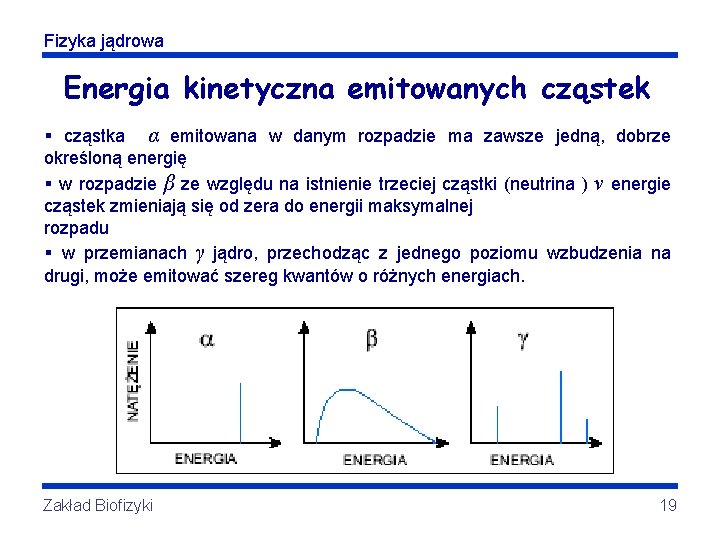 Fizyka jądrowa

Energia kinetyczna emitowanych cząstek

▪ cząstka $\alpha$ emitowana w danym rozpadzie ma zawsze jedną, dobrze określoną energię

▪ w rozpadzie $\beta$ ze względu na istnienie trzeciej cząstki (neutrina ) $\nu$ energie cząstek zmieniają się od zera do energii maksymalnej rozpadu

▪ w przemianach $\gamma$ jądro, przechodząc z jednego poziomu wzbudzenia na drugi, może emitować szereg kwantów o różnych energiach.

NATĘŻENIE

$\alpha$

ENERGIA

$\beta$

ENERGIA

$\gamma$

ENERGIA

Zakład Biofizyki

19